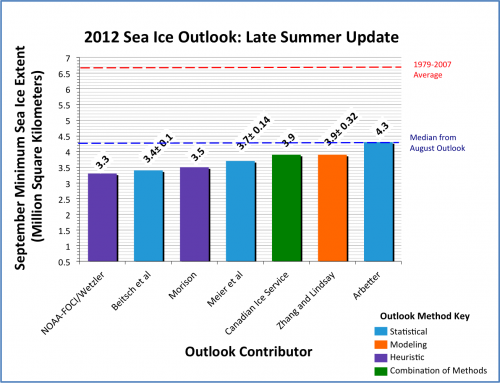 2012 Sea Ice Outlook: Late Summer Update

September Minimum Sea Ice Extent (Million Square Kilometers)

7
6.5
6
5.5
5
4.5
4
3.5
3
2.5
2
1.5
1
0.5

1979-2007 Average

Median from August Outlook

3.3
3.4± 0.1
3.5
3.7± 0.14
3.9
3.9± 0.32
4.3

NOAA-FOCI/Wetzler
Beitsch et al
Morison
Meier et al
Canadian Ice Service
Zhang and Lindsay
Arbetter

Outlook Contributor

Outlook Method Key
Statistical
Modeling
Heuristic
Combination of Methods